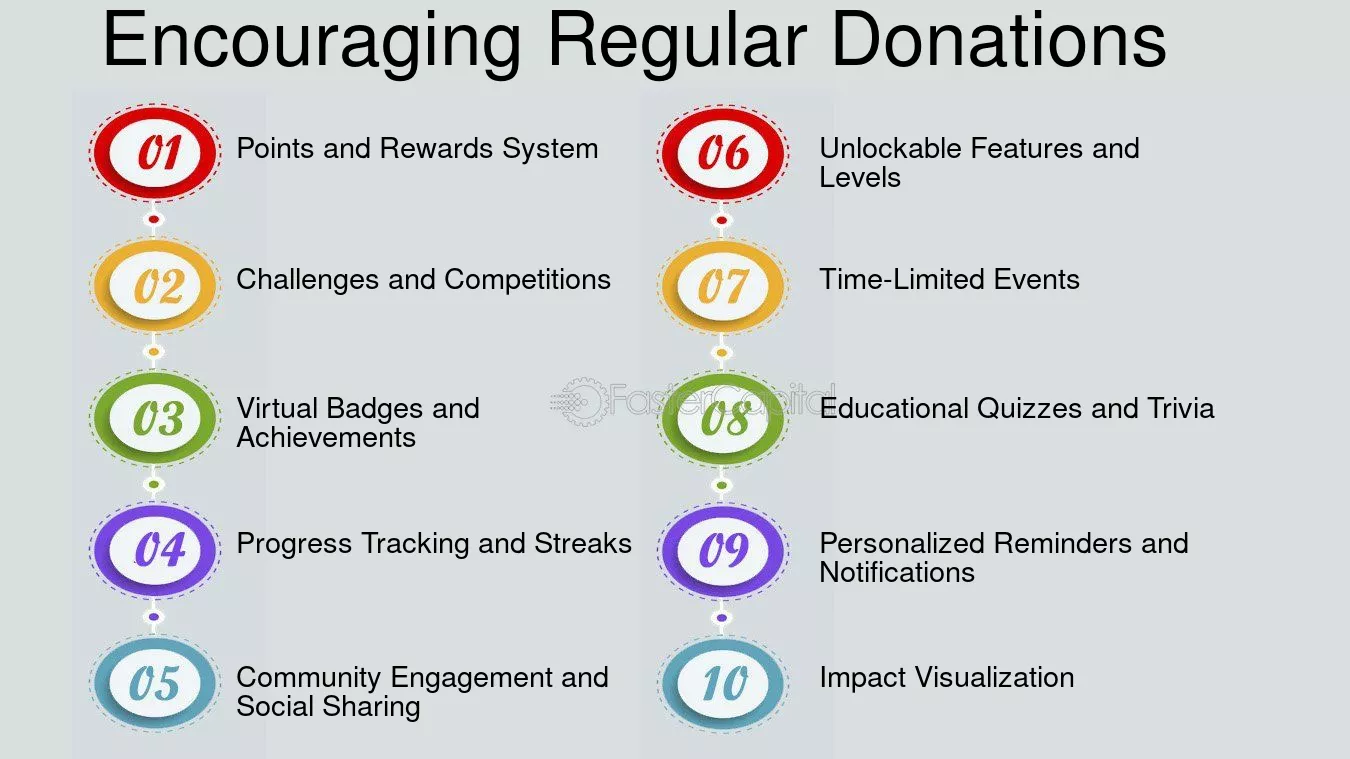 Encouraging Regular Donations

01 Points and Rewards System

02 Challenges and Competitions

03 Virtual Badges and Achievements

04 Progress Tracking and Streaks

05 Community Engagement and Social Sharing

06 Unlockable Features and Levels

07 Time-Limited Events

08 Educational Quizzes and Trivia

09 Personalized Reminders and Notifications

10 Impact Visualization

FasterCapital